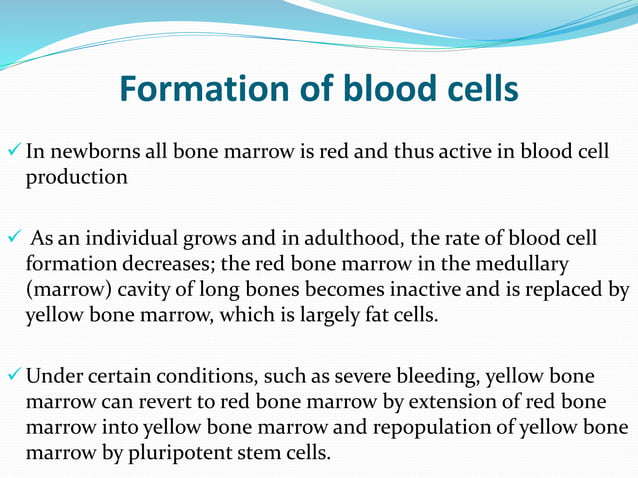 Formation of blood cells

✓ In newborns all bone marrow is red and thus active in blood cell production

✓ As an individual grows and in adulthood, the rate of blood cell formation decreases; the red bone marrow in the medullary (marrow) cavity of long bones becomes inactive and is replaced by yellow bone marrow, which is largely fat cells.

✓ Under certain conditions, such as severe bleeding, yellow bone marrow can revert to red bone marrow by extension of red bone marrow into yellow bone marrow and repopulation of yellow bone marrow by pluripotent stem cells.